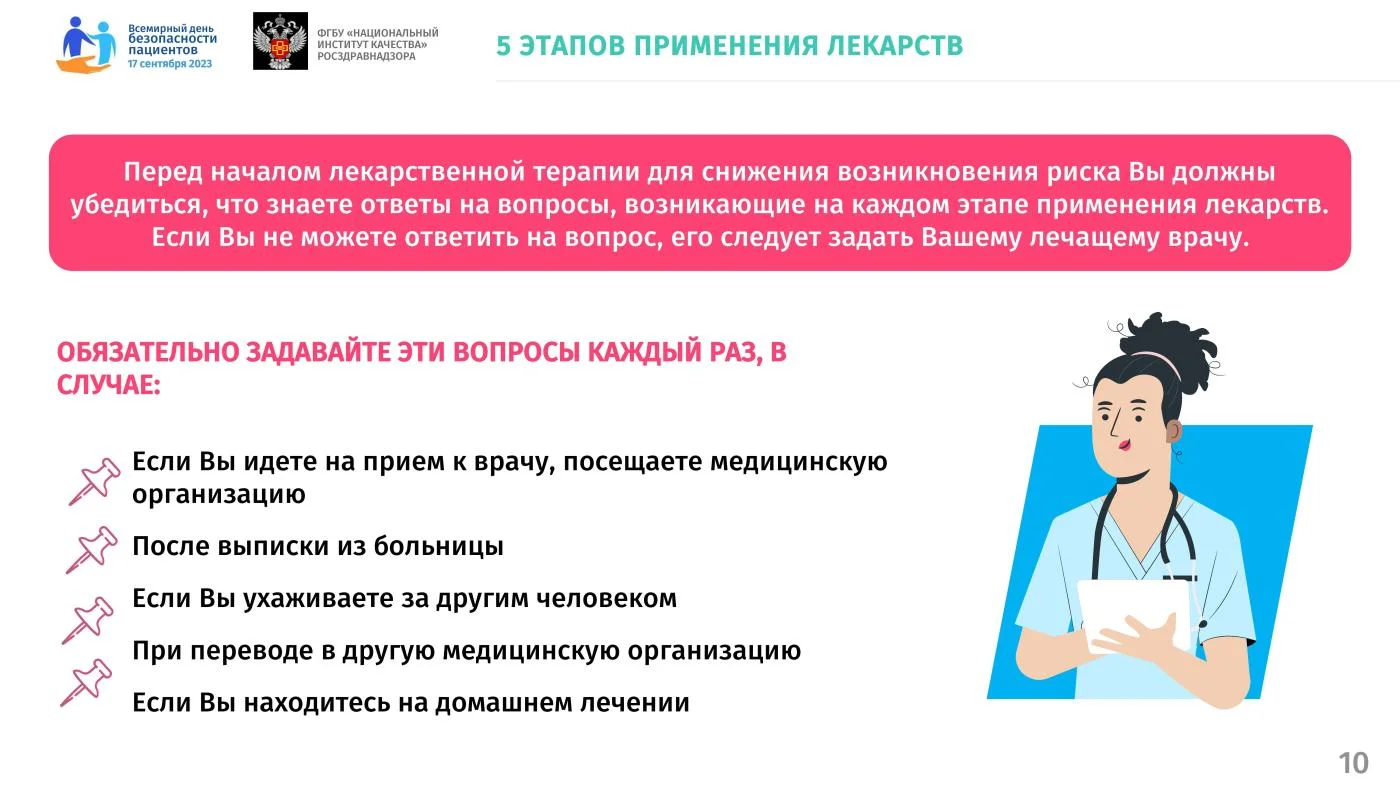 Всемирный день безопасности пациентов 17 сентября 2023

ФГБУ «НАЦИОНАЛЬНЫЙ ИНСТИТУТ КАЧЕСТВА» РОСЗДРАВНАДЗОРА

5 ЭТАПОВ ПРИМЕНЕНИЯ ЛЕКАРСТВ

Перед началом лекарственной терапии для снижения возникновения риска Вы должны убедиться, что знаете ответы на вопросы, возникающие на каждом этапе применения лекарств. Если Вы не можете ответить на вопрос, его следует задать Вашему лечащему врачу.

ОБЯЗАТЕЛЬНО ЗАДАВАЙТЕ ЭТИ ВОПРОСЫ КАЖДЫЙ РАЗ, В СЛУЧАЕ:

Если Вы идете на прием к врачу, посещаете медицинскую организацию

После выписки из больницы

Если Вы ухаживаете за другим человеком

При переводе в другую медицинскую организацию

Если Вы находитесь на домашнем лечении

10